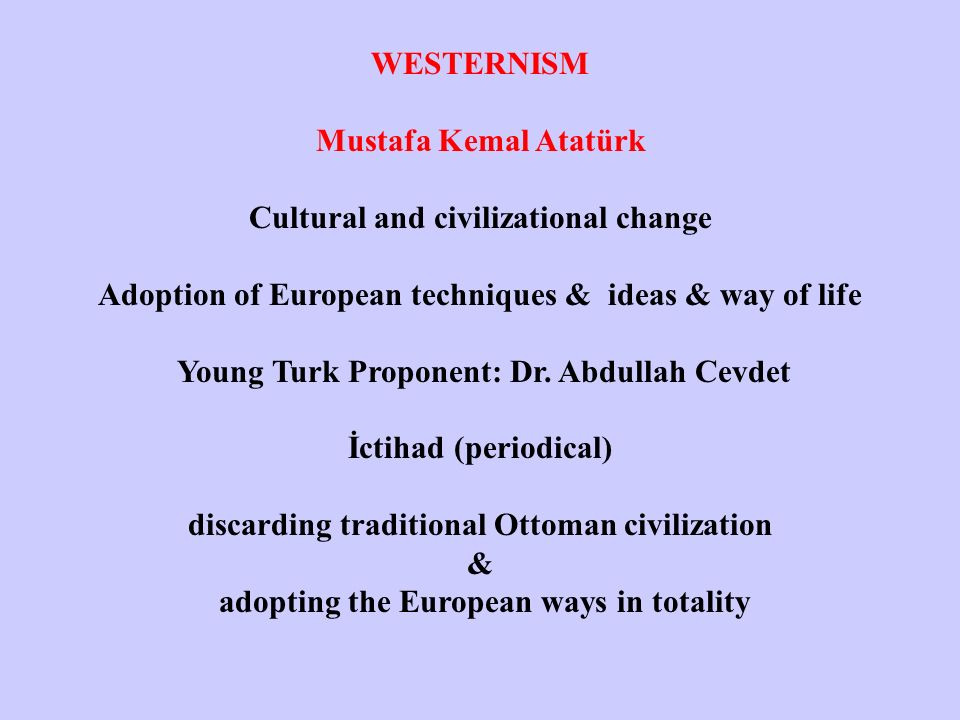 WESTERNISM

Mustafa Kemal Atatürk

Cultural and civilizational change

Adoption of European techniques & ideas & way of life

Young Turk Proponent: Dr. Abdullah Cevdet

İctihad (periodical)

discarding traditional Ottoman civilization
&
adopting the European ways in totality